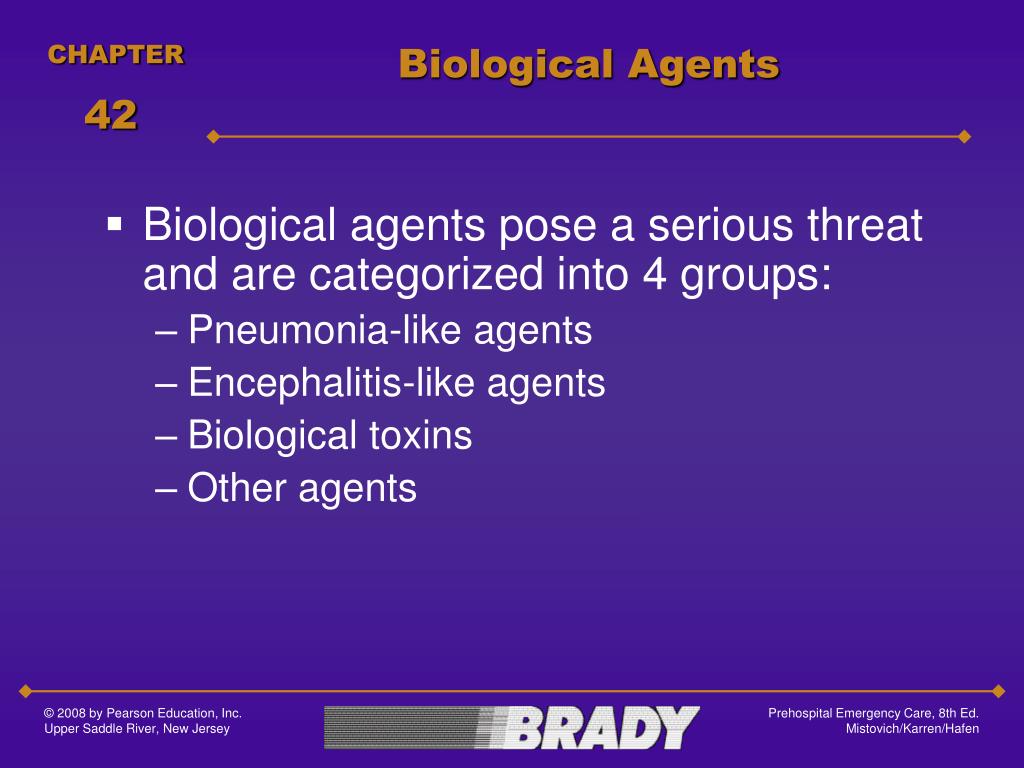 CHAPTER
42

Biological Agents

▪ Biological agents pose a serious threat and are categorized into 4 groups:
– Pneumonia-like agents
– Encephalitis-like agents
– Biological toxins
– Other agents

© 2008 by Pearson Education, Inc.
Upper Saddle River, New Jersey

BRADY

Prehospital Emergency Care, 8th Ed.
Mistovich/Karren/Hafen